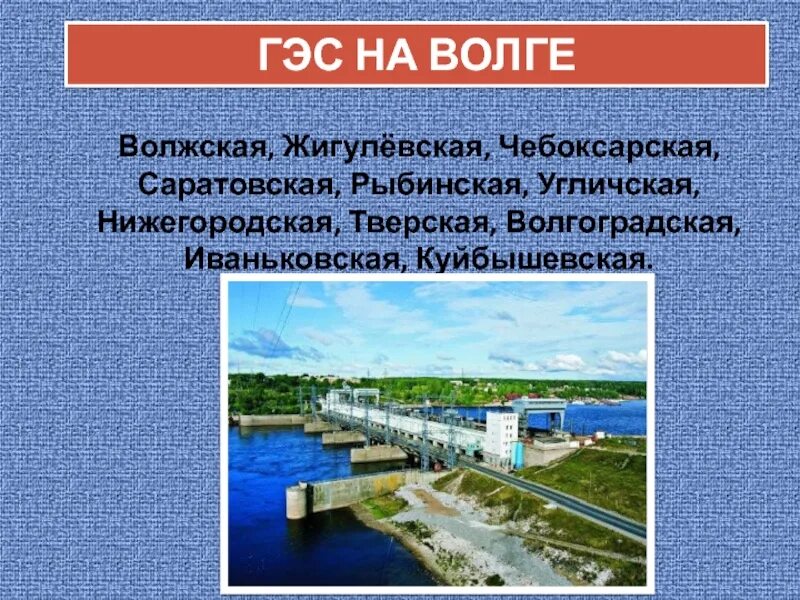 ГЭС НА ВОЛГЕ

Волжская, Жигулёвская, Чебоксарская, Саратовская, Рыбинская, Угличская, Нижегородская, Тверская, Волгоградская, Иваньковская, Куйбышевская.